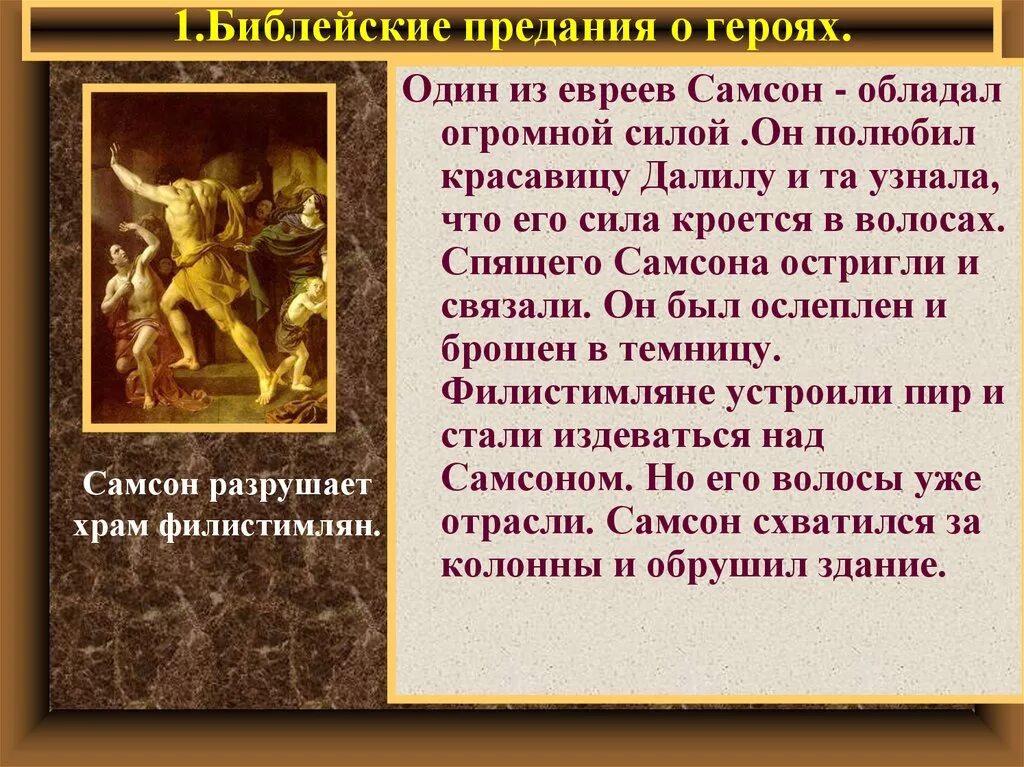 1.Библейские предания о героях.

Самсон разрушает храм филистимлян.

Один из евреев Самсон - обладал огромной силой .Он полюбил красавицу Далилу и та узнала, что его сила кроется в волосах. Спящего Самсона остригли и связали. Он был ослеплен и брошен в темницу. Филистимляне устроили пир и стали издеваться над Самсоном. Но его волосы уже отрасли. Самсон схватился за колонны и обрушил здание.